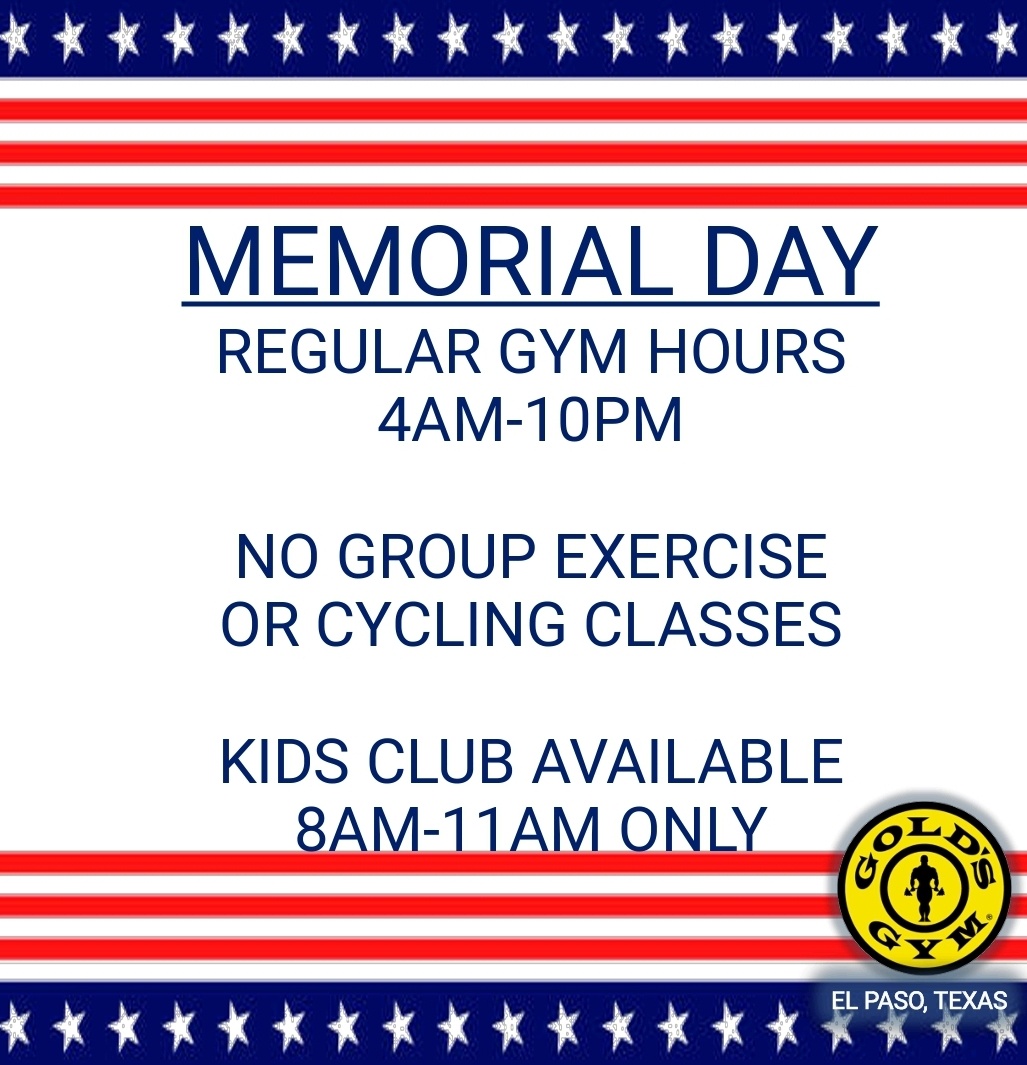 MEMORIAL DAY
REGULAR GYM HOURS
4AM-10PM

NO GROUP EXERCISE
OR CYCLING CLASSES

KIDS CLUB AVAILABLE
8AM-11AM ONLY

GOLD'S GYM

EL PASO, TEXAS